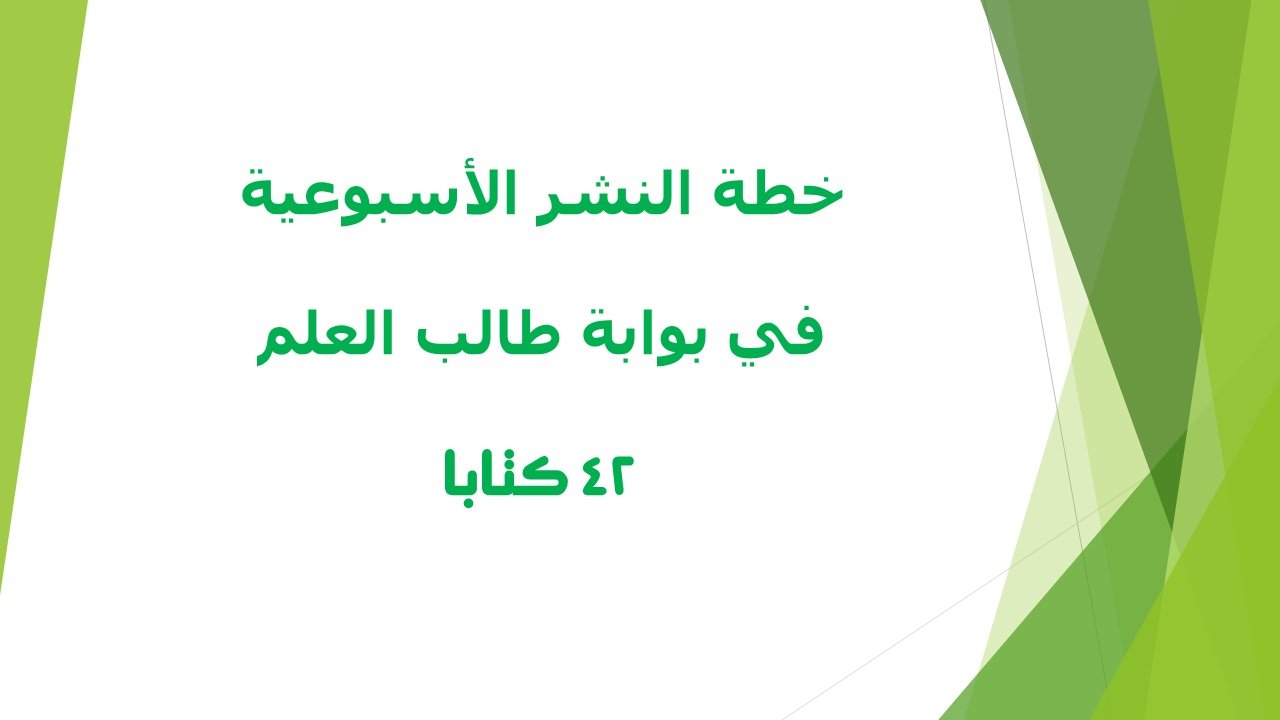 خطة النشر الأسبوعية

في بوابة طالب العلم

٤٢ كتابا